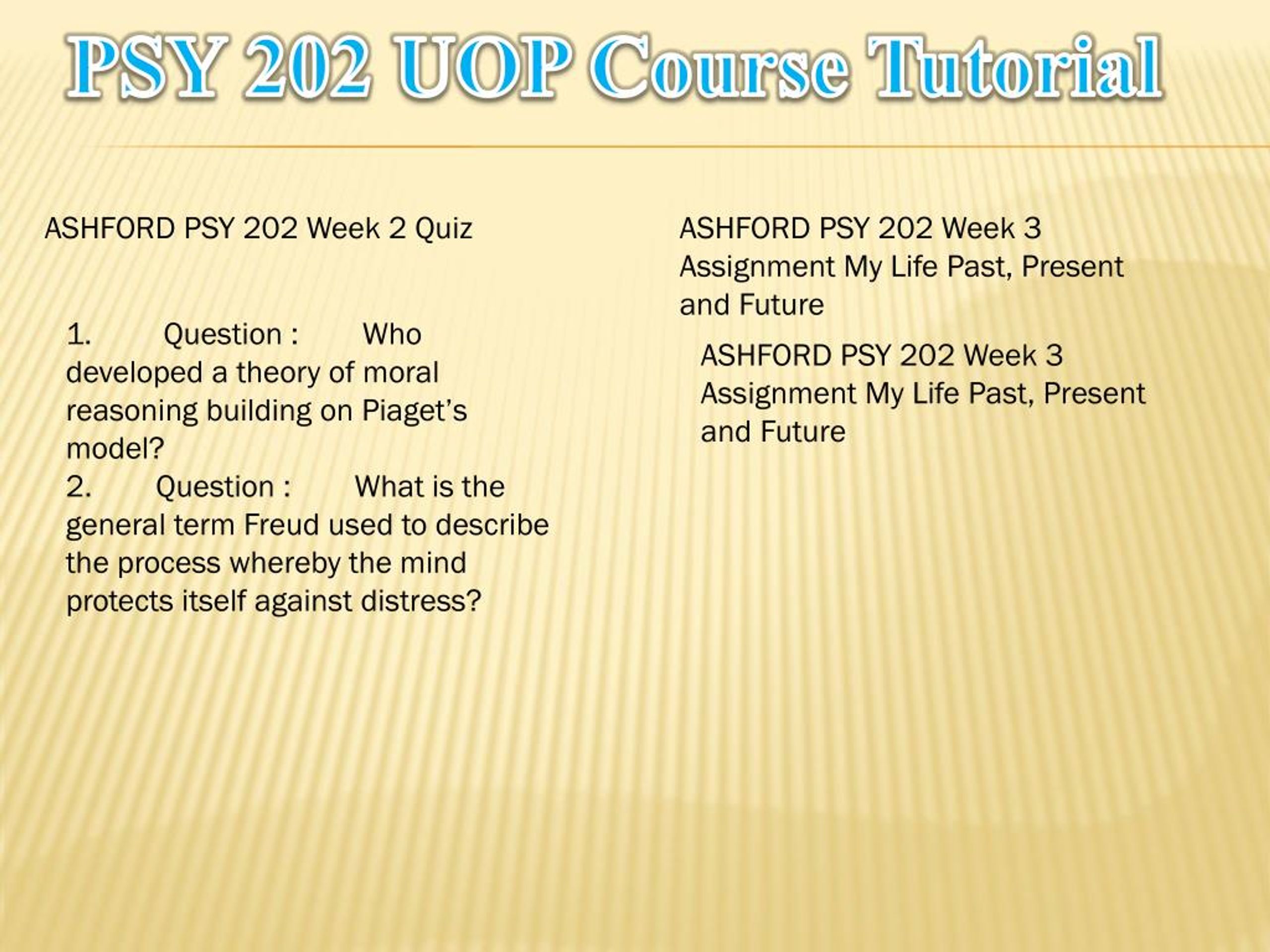 PSY 202 UOP Course Tutorial

ASHFORD PSY 202 Week 2 Quiz

1. Question : Who developed a theory of moral reasoning building on Piaget's model?
2. Question : What is the general term Freud used to describe the process whereby the mind protects itself against distress?

ASHFORD PSY 202 Week 3 Assignment My Life Past, Present and Future

ASHFORD PSY 202 Week 3 Assignment My Life Past, Present and Future